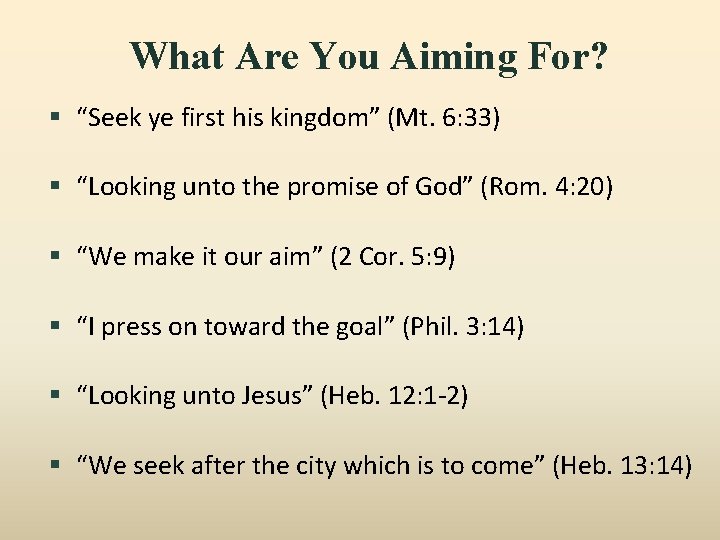 What Are You Aiming For?

▪ “Seek ye first his kingdom” (Mt. 6:33)

▪ “Looking unto the promise of God” (Rom. 4:20)

▪ “We make it our aim” (2 Cor. 5:9)

▪ “I press on toward the goal” (Phil. 3:14)

▪ “Looking unto Jesus” (Heb. 12:1-2)

▪ “We seek after the city which is to come” (Heb. 13:14)